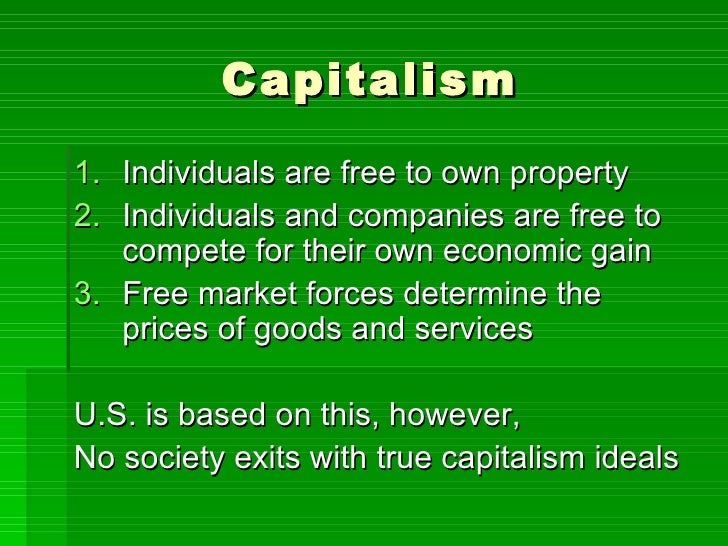 Capitalism

1. Individuals are free to own property
2. Individuals and companies are free to compete for their own economic gain
3. Free market forces determine the prices of goods and services

U.S. is based on this, however,
No society exits with true capitalism ideals